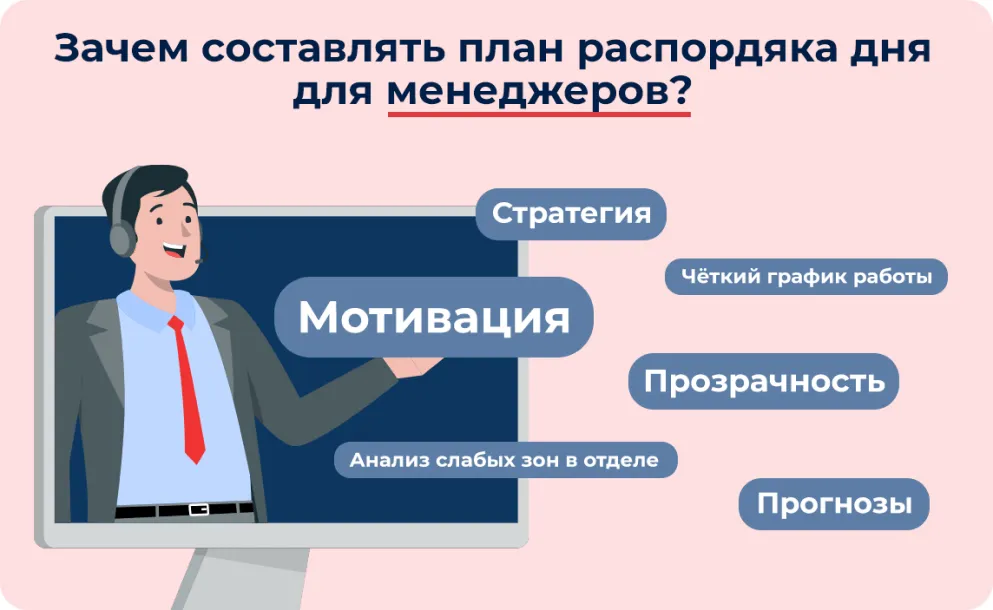 Зачем составлять план распордяка дня для менеджеров?

Стратегия

Чёткий график работы

Мотивация

Прозрачность

Анализ слабых зон в отделе

Прогнозы